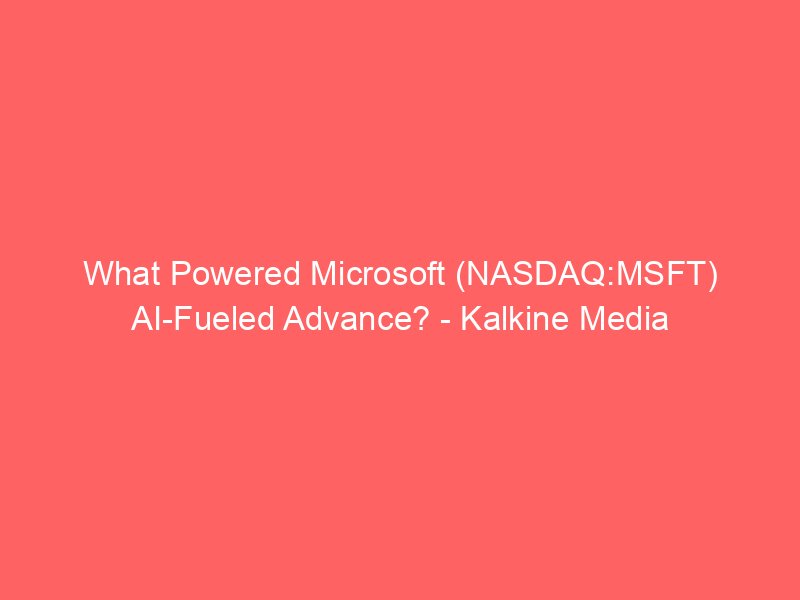 What Powered Microsoft (NASDAQ:MSFT) AI-Fueled Advance? - Kalkine Media